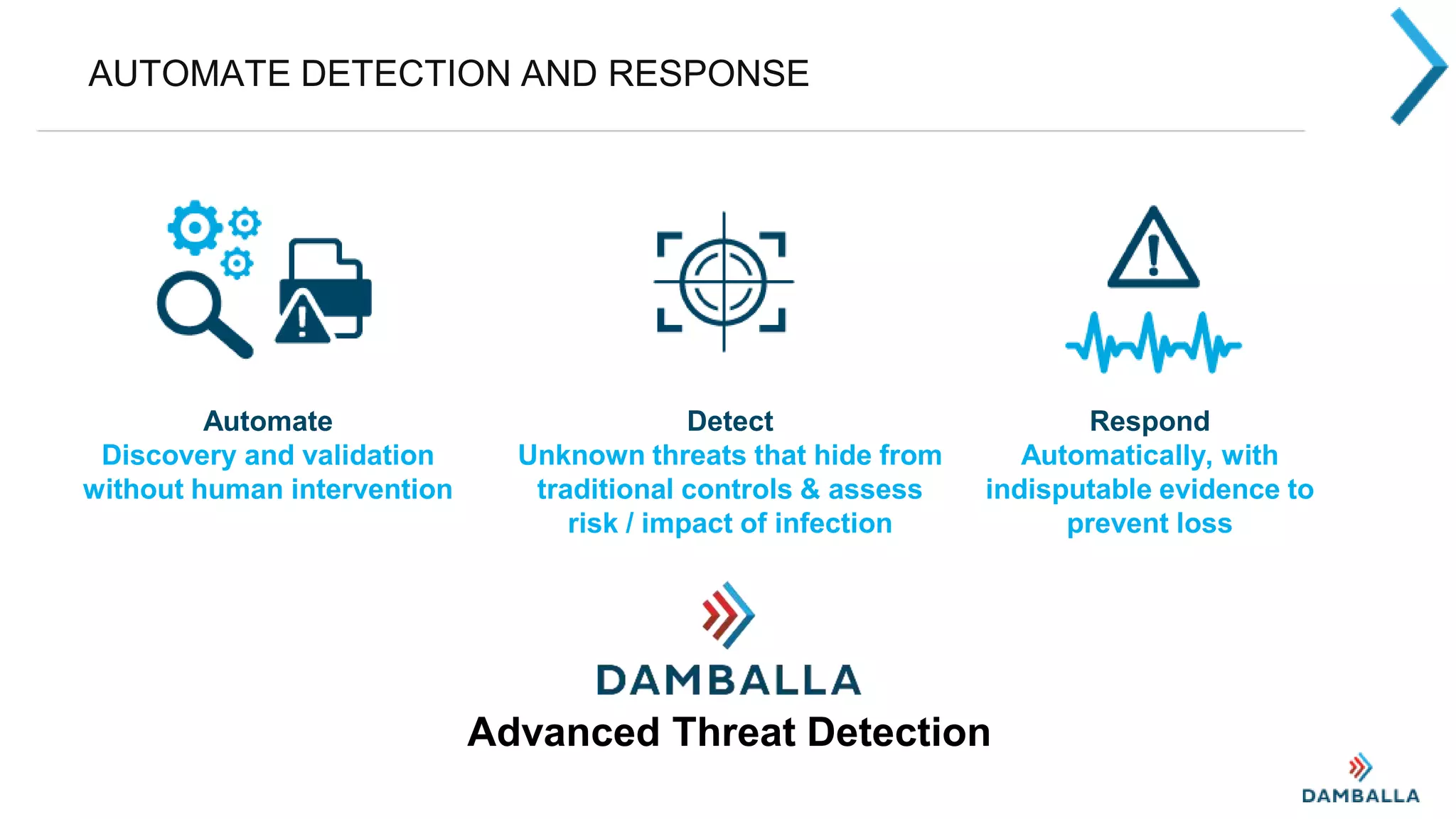 AUTOMATE DETECTION AND RESPONSE

Automate
Discovery and validation without human intervention

Detect
Unknown threats that hide from traditional controls & assess risk / impact of infection

Respond
Automatically, with indisputable evidence to prevent loss

DAMBALLA
Advanced Threat Detection

DAMBALLA